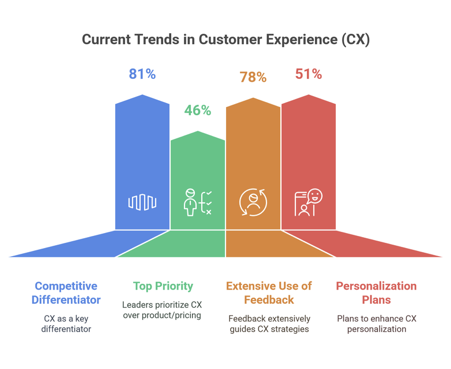 Current Trends in Customer Experience (CX)

81%

46%

78%

51%

Competitive Differentiator

CX as a key differentiator

Top Priority

Leaders prioritize CX over product/pricing

Extensive Use of Feedback

Feedback extensively guides CX strategies

Personalization Plans

Plans to enhance CX personalization